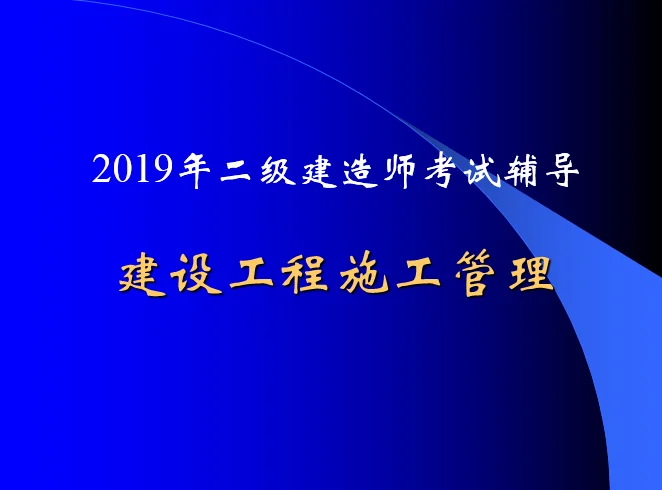 2019年二级建造师考试辅导

建设工程施工管理